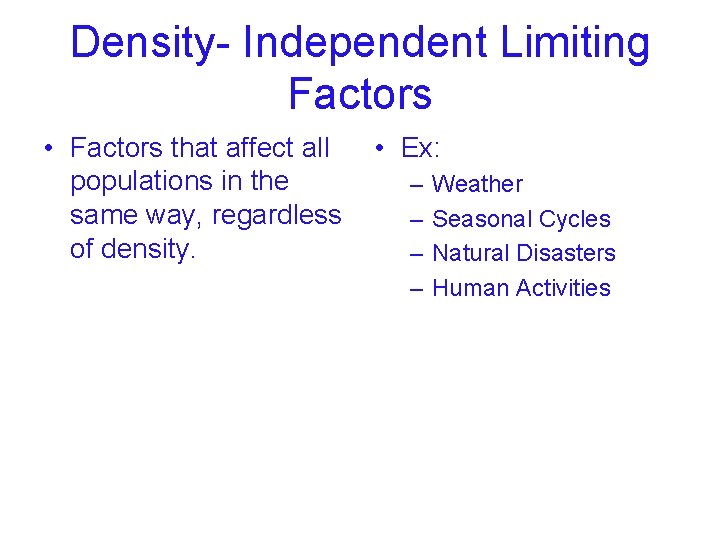 Density- Independent Limiting Factors

• Factors that affect all populations in the same way, regardless of density.

• Ex:
– Weather
– Seasonal Cycles
– Natural Disasters
– Human Activities